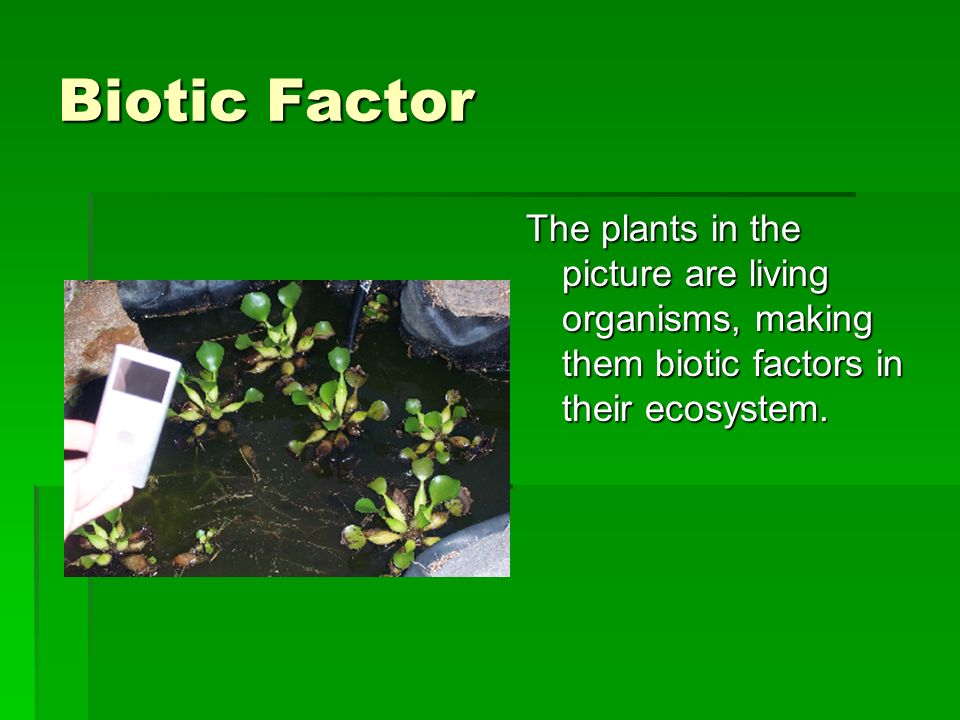 Biotic Factor

The plants in the picture are living organisms, making them biotic factors in their ecosystem.